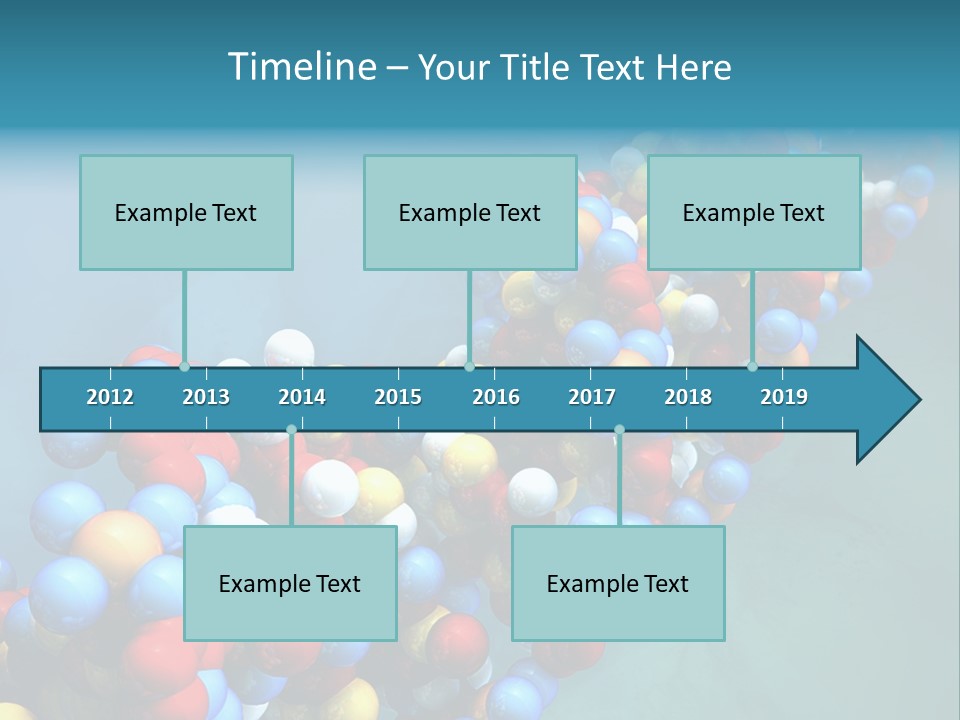 Timeline – Your Title Text Here

Example Text

Example Text

Example Text

2012 2013 2014 2015 2016 2017 2018 2019

Example Text

Example Text